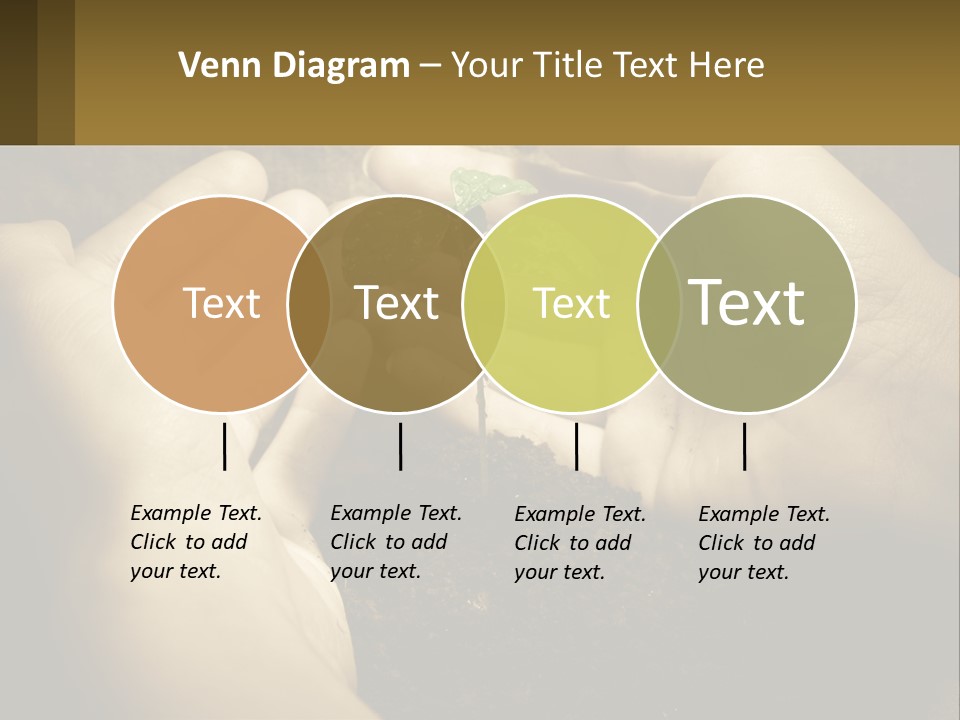 Venn Diagram – Your Title Text Here

Text

Text

Text

Text

Example Text. Click to add your text.

Example Text. Click to add your text.

Example Text. Click to add your text.

Example Text. Click to add your text.